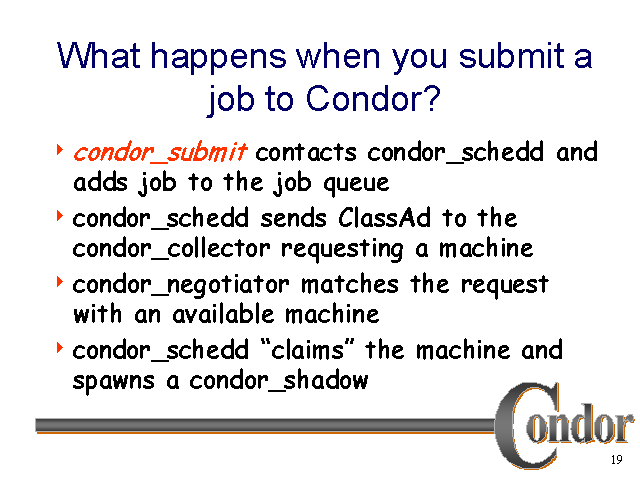 What happens when you submit a job to Condor?

‣ condor_submit contacts condor_schedd and adds job to the job queue

‣ condor_schedd sends ClassAd to the condor_collector requesting a machine

‣ condor_negotiator matches the request with an available machine

‣ condor_schedd “claims” the machine and spawns a condor_shadow

Condor

19